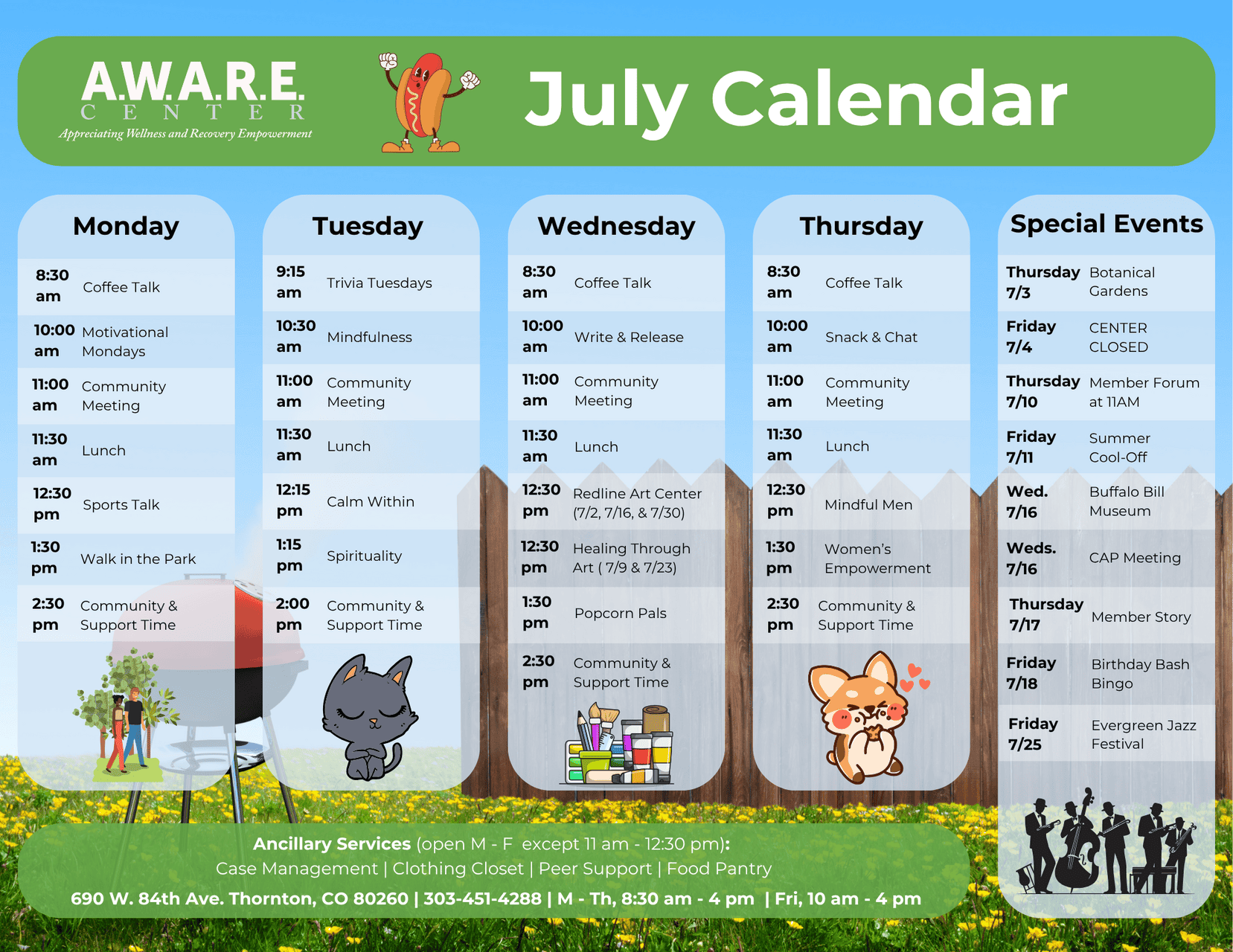 A.W.A.R.E.
CENTER
Appreciating Wellness and Recovery Empowerment

July Calendar

Monday

| | |
|---|---|
| 8:30 am | Coffee Talk |
| 10:00 am | Motivational Mondays |
| 11:00 am | Community Meeting |
| 11:30 am | Lunch |
| 12:30 pm | Sports Talk |
| 1:30 pm | Walk in the Park |
| 2:30 pm | Community & Support Time |

Tuesday

| | |
|---|---|
| 9:15 am | Trivia Tuesdays |
| 10:30 am | Mindfulness |
| 11:00 am | Community Meeting |
| 11:30 am | Lunch |
| 12:15 pm | Calm Within |
| 1:15 pm | Spirituality |
| 2:00 pm | Community & Support Time |

Wednesday

| | |
|---|---|
| 8:30 am | Coffee Talk |
| 10:00 am | Write & Release |
| 11:00 am | Community Meeting |
| 11:30 am | Lunch |
| 12:30 pm | Redline Art Center (7/2, 7/16, & 7/30) |
| 12:30 pm | Healing Through Art ( 7/9 & 7/23) |
| 1:30 pm | Popcorn Pals |
| 2:30 pm | Community & Support Time |

Thursday

| | |
|---|---|
| 8:30 am | Coffee Talk |
| 10:00 am | Snack & Chat |
| 11:00 am | Community Meeting |
| 11:30 am | Lunch |
| 12:30 pm | Mindful Men |
| 1:30 pm | Women's Empowerment |
| 2:30 pm | Community & Support Time |

Special Events

| | |
|---|---|
| Thursday 7/3 | Botanical Gardens |
| Friday 7/4 | CENTER CLOSED |
| Thursday 7/10 | Member Forum at 11AM |
| Friday 7/11 | Summer Cool-Off |
| Wed. 7/16 | Buffalo Bill Museum |
| Weds. 7/16 | CAP Meeting |
| Thursday 7/17 | Member Story |
| Friday 7/18 | Birthday Bash Bingo |
| Friday 7/25 | Evergreen Jazz Festival |

Ancillary Services (open M - F except 11 am - 12:30 pm):
Case Management | Clothing Closet | Peer Support | Food Pantry
690 W. 84th Ave. Thornton, CO 80260 | 303-451-4288 | M - Th, 8:30 am - 4 pm | Fri, 10 am - 4 pm